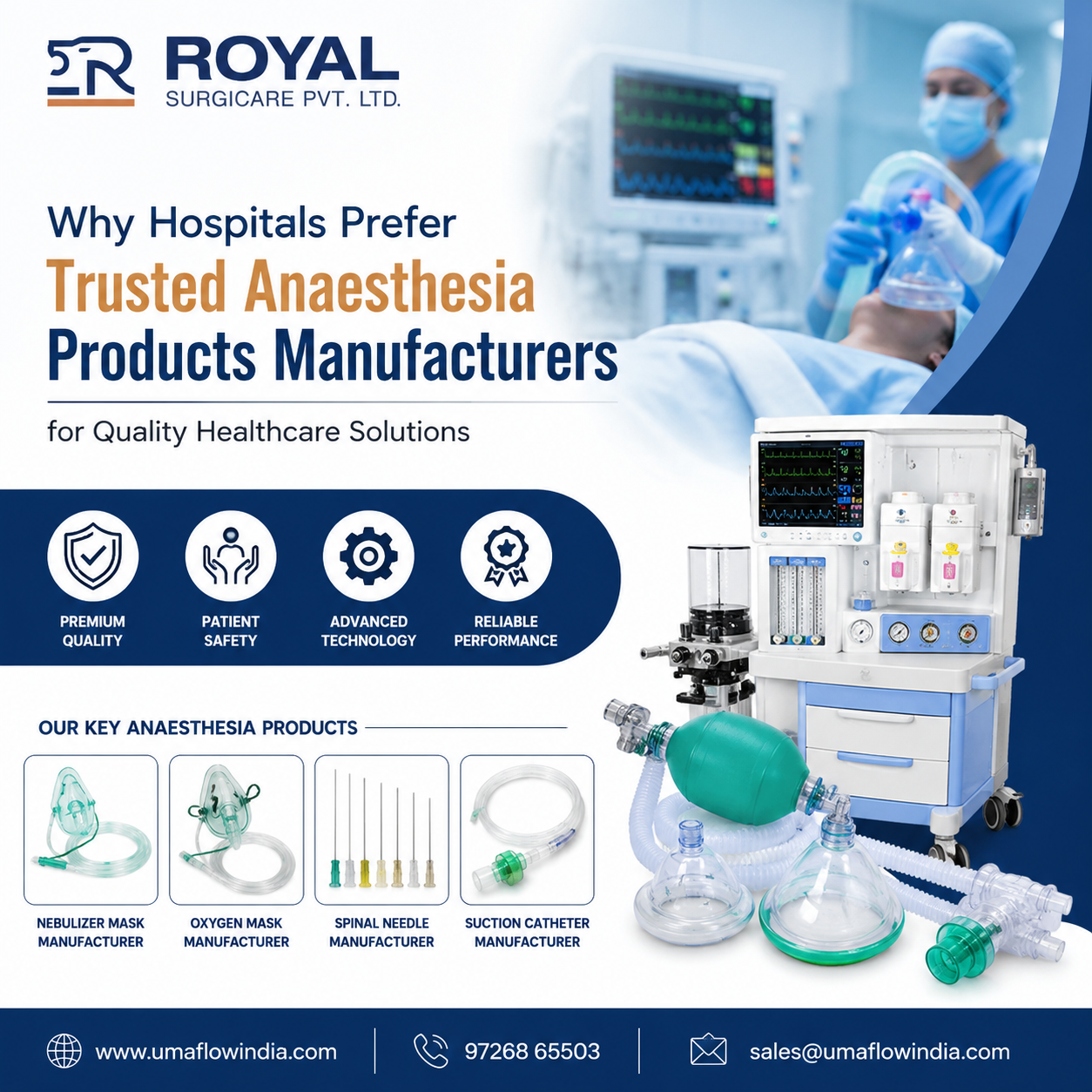 ROYAL
SURGICARE PVT. LTD.

Why Hospitals Prefer
Trusted Anaesthesia Products Manufacturers
for Quality Healthcare Solutions

PREMIUM QUALITY
PATIENT SAFETY
ADVANCED TECHNOLOGY
RELIABLE PERFORMANCE

OUR KEY ANAESTHESIA PRODUCTS

NEBULIZER MASK MANUFACTURER
OXYGEN MASK MANUFACTURER
SPINAL NEEDLE MANUFACTURER
SUCTION CATHETER MANUFACTURER

www.umaflowindia.com
97268 65503
sales@umaflowindia.com